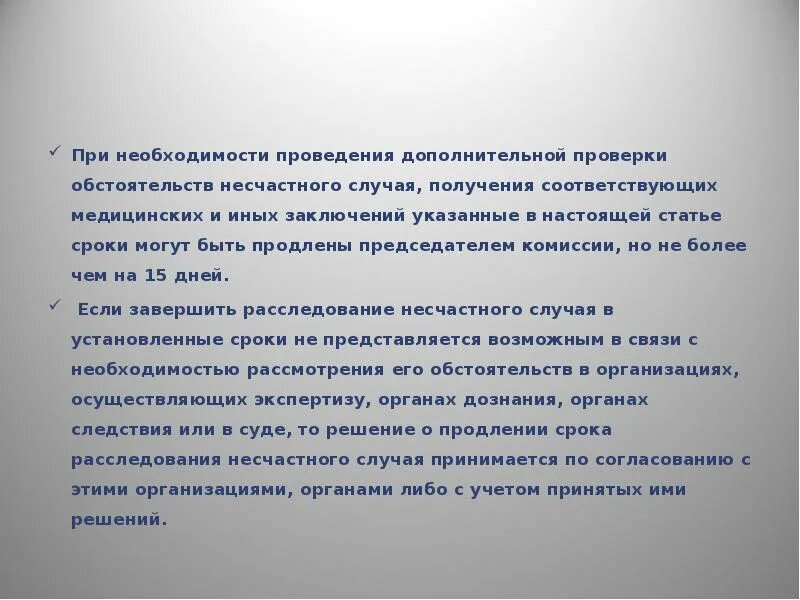 ✓ При необходимости проведения дополнительной проверки обстоятельств несчастного случая, получения соответствующих медицинских и иных заключений указанные в настоящей статье сроки могут быть продлены председателем комиссии, но не более чем на 15 дней.

✓ Если завершить расследование несчастного случая в установленные сроки не представляется возможным в связи с необходимостью рассмотрения его обстоятельств в организациях, осуществляющих экспертизу, органах дознания, органах следствия или в суде, то решение о продлении срока расследования несчастного случая принимается по согласованию с этими организациями, органами либо с учетом принятых ими решений.